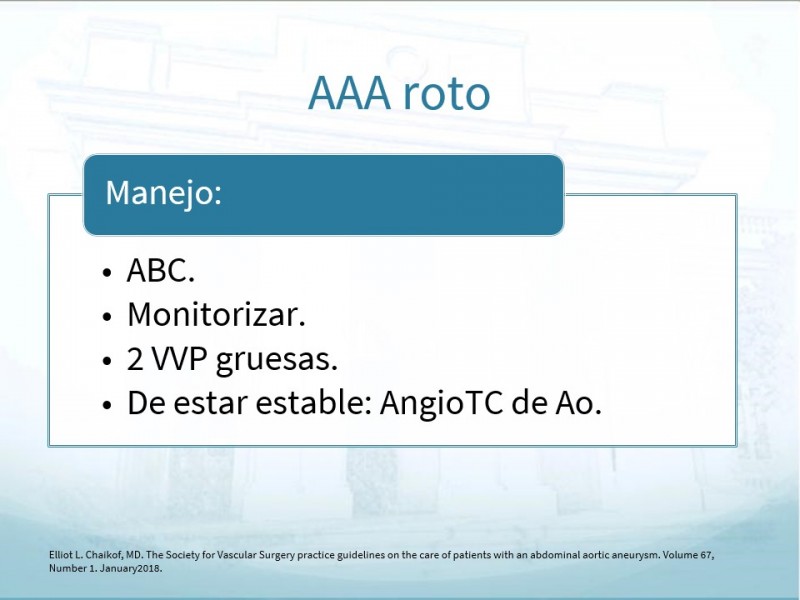 AAA roto

Manejo:

• ABC.
• Monitorizar.
• 2 VVP gruesas.
• De estar estable: AngioTC de Ao.

Elliot L. Chaikof, MD. The Society for Vascular Surgery practice guidelines on the care of patients with an abdominal aortic aneurysm. Volume 67, Number 1. January2018.